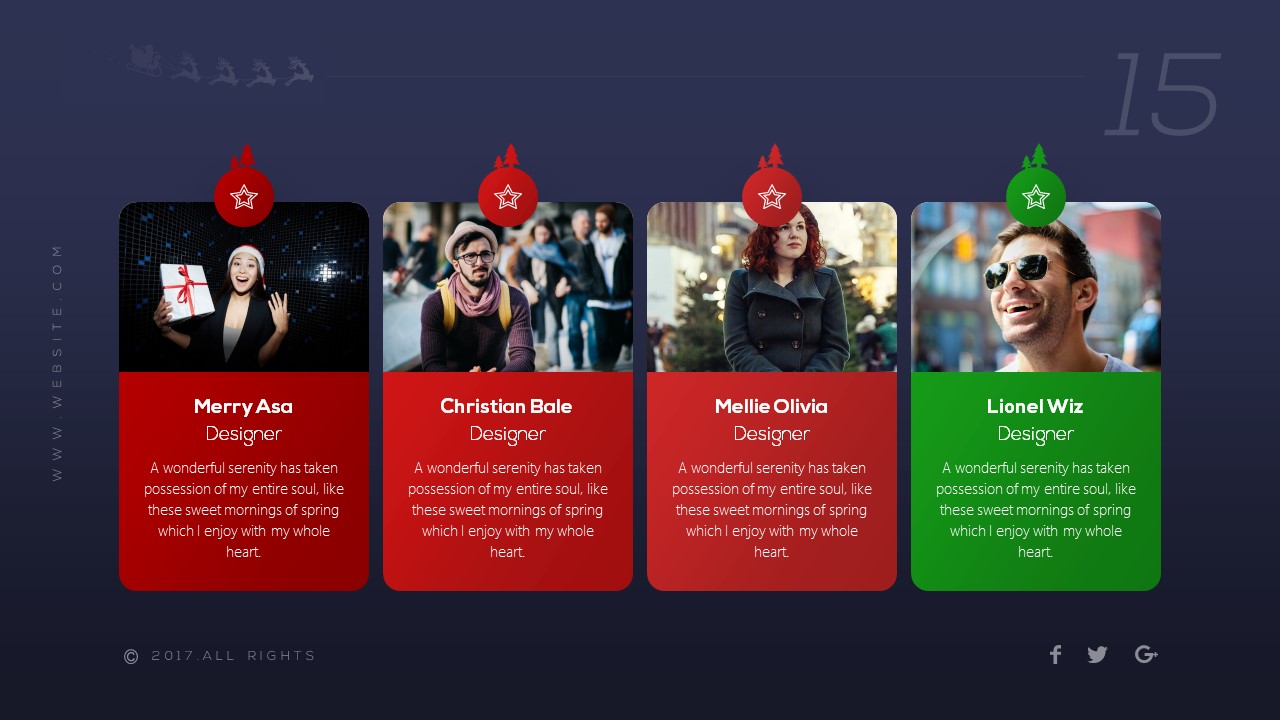 15

WWW.WEBSITE.COM

Merry Asa
Designer
A wonderful serenity has taken possession of my entire soul, like these sweet mornings of spring which I enjoy with my whole heart.

Christian Bale
Designer
A wonderful serenity has taken possession of my entire soul, like these sweet mornings of spring which I enjoy with my whole heart.

Mellie Olivia
Designer
A wonderful serenity has taken possession of my entire soul, like these sweet mornings of spring which I enjoy with my whole heart.

Lionel Wiz
Designer
A wonderful serenity has taken possession of my entire soul, like these sweet mornings of spring which I enjoy with my whole heart.

© 2017.ALL RIGHTS